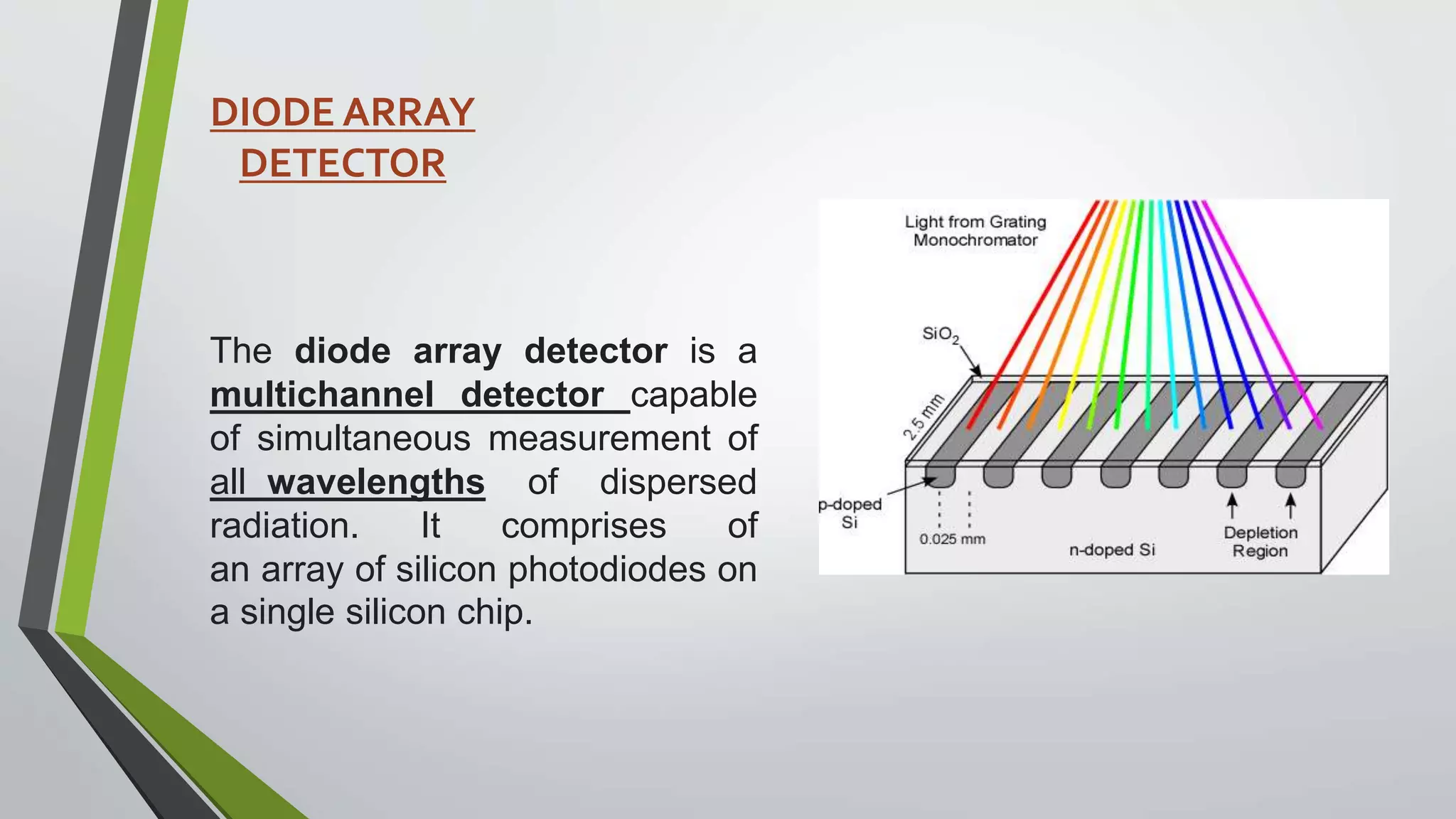 DIODE ARRAY DETECTOR

The diode array detector is a multichannel detector capable of simultaneous measurement of all wavelengths of dispersed radiation. It comprises of an array of silicon photodiodes on a single silicon chip.

Light from Grating Monochromator

$SiO_2$

2.5 mm

p-doped Si

0.025 mm

n-doped Si

Depletion Region